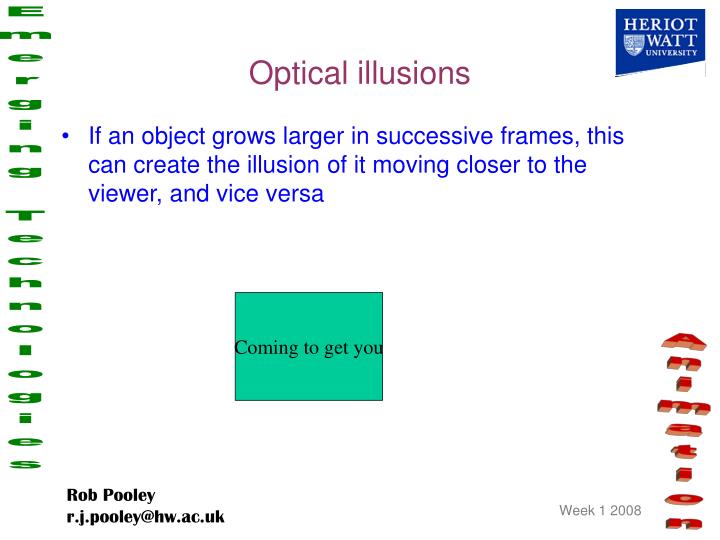 Emerging Technologies

HERIOT WATT UNIVERSITY

Optical illusions

• If an object grows larger in successive frames, this can create the illusion of it moving closer to the viewer, and vice versa

Coming to get you

Animation

Rob Pooley
r.j.pooley@hw.ac.uk

Week 1 2008